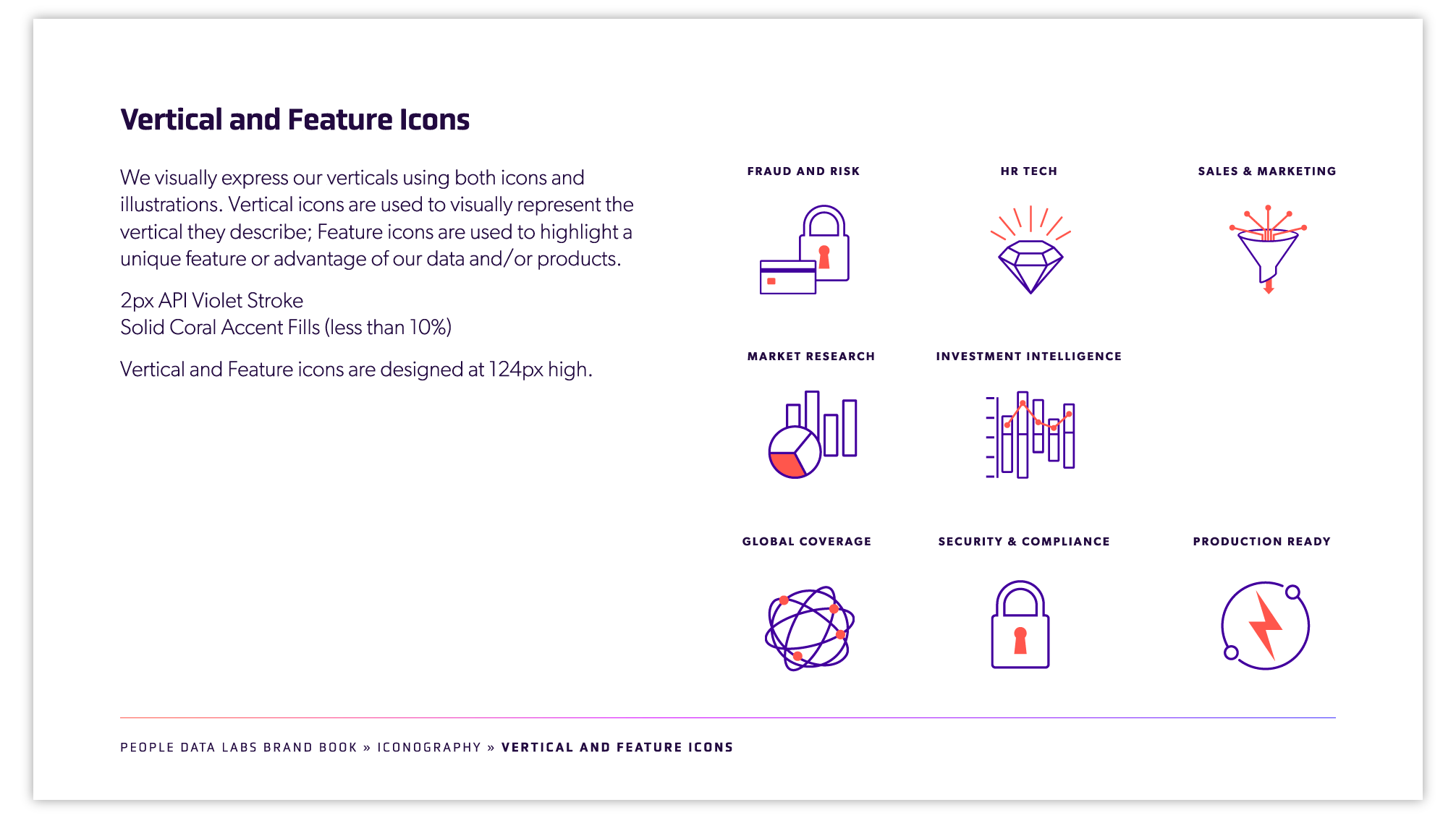 Vertical and Feature Icons

We visually express our verticals using both icons and illustrations. Vertical icons are used to visually represent the vertical they describe; Feature icons are used to highlight a unique feature or advantage of our data and/or products.

2px API Violet Stroke
Solid Coral Accent Fills (less than 10%)

Vertical and Feature icons are designed at 124px high.

FRAUD AND RISK

HR TECH

SALES & MARKETING

MARKET RESEARCH

INVESTMENT INTELLIGENCE

GLOBAL COVERAGE

SECURITY & COMPLIANCE

PRODUCTION READY

PEOPLE DATA LABS BRAND BOOK » ICONOGRAPHY » VERTICAL AND FEATURE ICONS